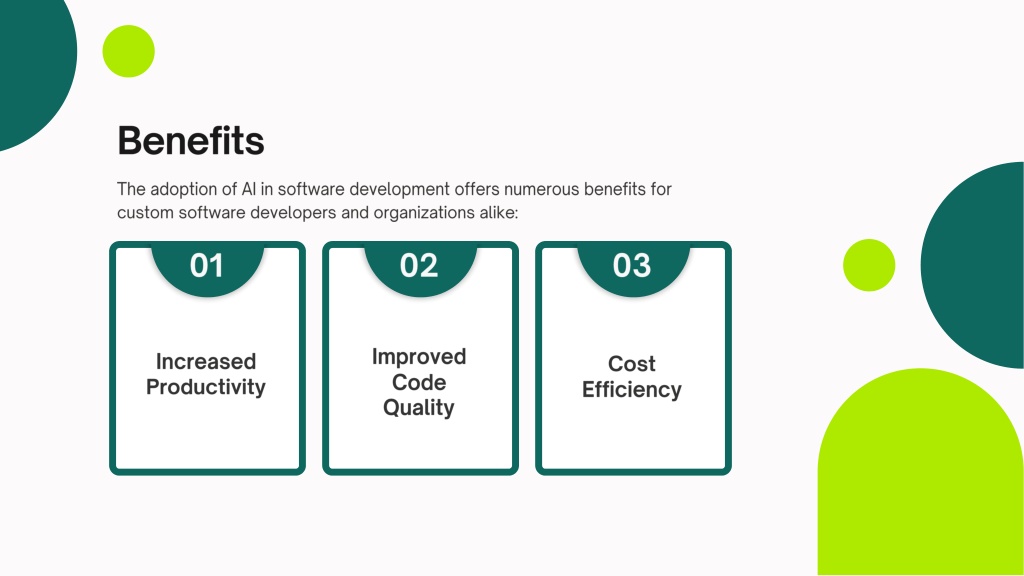 Benefits

The adoption of AI in software development offers numerous benefits for custom software developers and organizations alike:

01

Increased Productivity

02

Improved Code Quality

03

Cost Efficiency